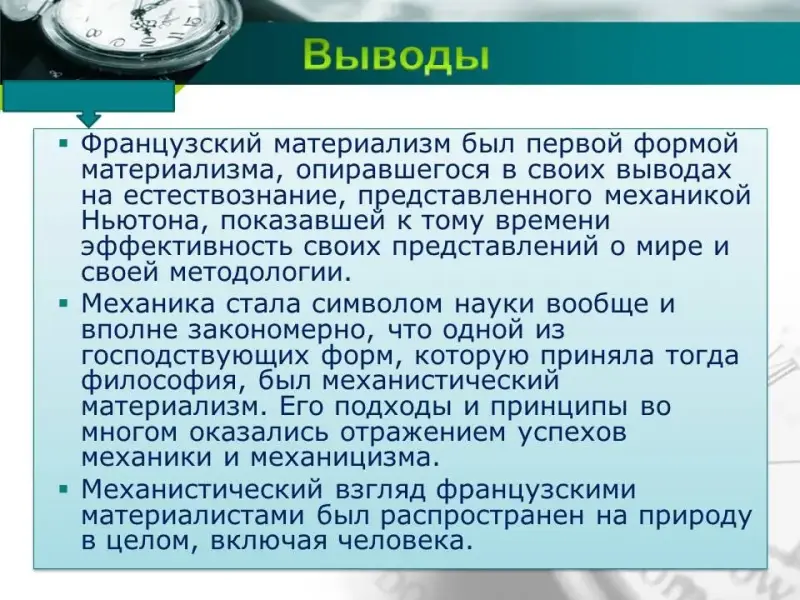 Выводы

▪ Французский материализм был первой формой материализма, опиравшегося в своих выводах на естествознание, представленного механикой Ньютона, показавшей к тому времени эффективность своих представлений о мире и своей методологии.

▪ Механика стала символом науки вообще и вполне закономерно, что одной из господствующих форм, которую приняла тогда философия, был механистический материализм. Его подходы и принципы во многом оказались отражением успехов механики и механицизма.

▪ Механистический взгляд французскими материалистами был распространен на природу в целом, включая человека.